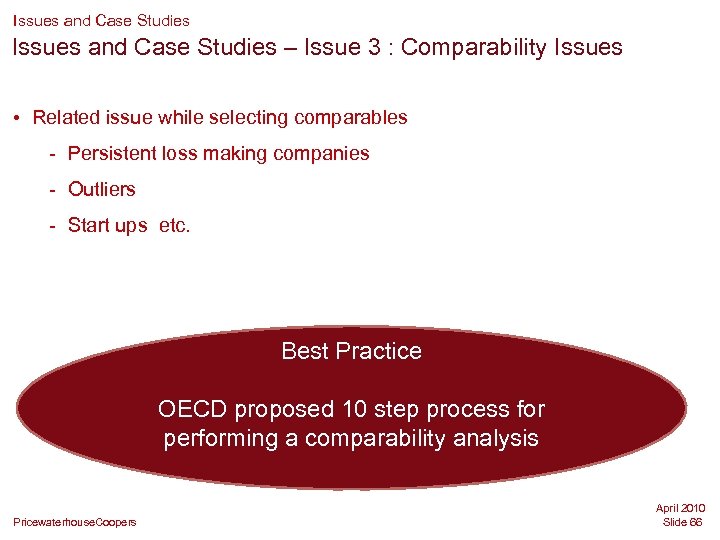 Issues and Case Studies

Issues and Case Studies – Issue 3 : Comparability Issues

• Related issue while selecting comparables

- Persistent loss making companies

- Outliers

- Start ups etc.

Best Practice

OECD proposed 10 step process for performing a comparability analysis

PricewaterhouseCoopers

April 2010
Slide 66